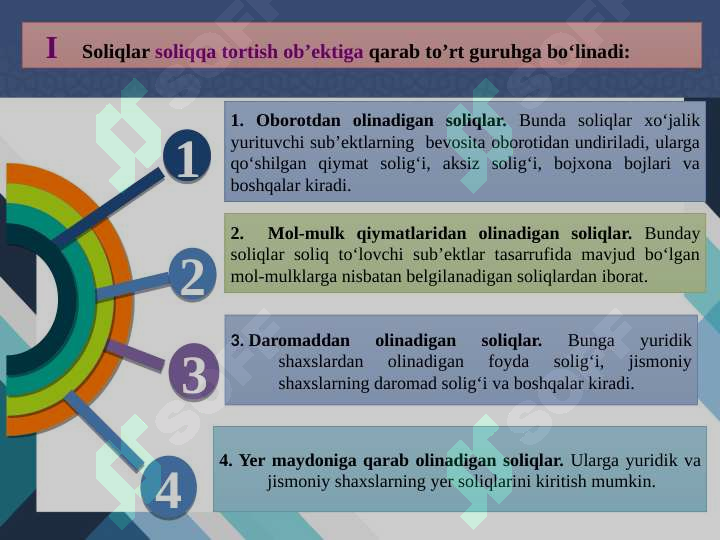 I Soliqlar soliqqa tortish ob’ektiga qarab to’rt guruhga bo‘linadi:

1

1. Oborotdan olinadigan soliqlar. Bunda soliqlar xo‘jalik yurituvchi sub’ektlarning bevosita oborotidan undiriladi, ularga qo‘shilgan qiymat solig‘i, aksiz solig‘i, bojxona bojlari va boshqalar kiradi.

2

2. Mol-mulk qiymatlaridan olinadigan soliqlar. Bunday soliqlar soliq to‘lovchi sub’ektlar tasarrufida mavjud bo‘lgan mol-mulklarga nisbatan belgilanadigan soliqlardan iborat.

3

3. Daromaddan olinadigan soliqlar. Bunga yuridik shaxslardan olinadigan foyda solig‘i, jismoniy shaxslarning daromad solig‘i va boshqalar kiradi.

4

4. Yer maydoniga qarab olinadigan soliqlar. Ularga yuridik va jismoniy shaxslarning yer soliqlarini kiritish mumkin.